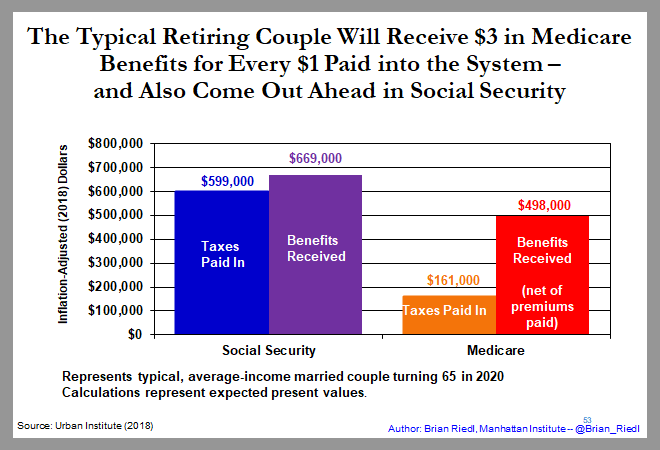 The Typical Retiring Couple Will Receive \$3 in Medicare Benefits for Every \$1 Paid into the System – and Also Come Out Ahead in Social Security

Inflation-Adjusted (2018) Dollars

\$800,000
\$700,000
\$600,000
\$500,000
\$400,000
\$300,000
\$200,000
\$100,000
\$0

\$599,000
Taxes Paid In

\$669,000
Benefits Received

\$161,000
Taxes Paid In

\$498,000
Benefits Received

(net of premiums paid)

Social Security

Medicare

Represents typical, average-income married couple turning 65 in 2020
Calculations represent expected present values.

Source: Urban Institute (2018)

53

Author: Brian Riedl, Manhattan Institute -- @Brian_Riedl